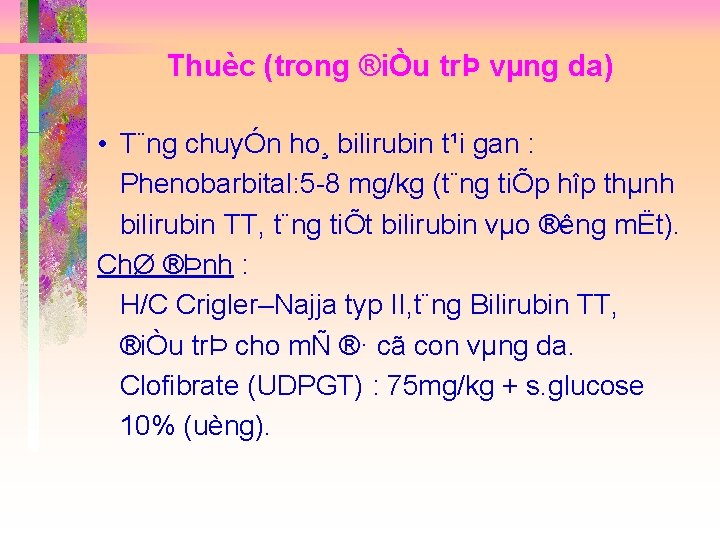 Thuèc (trong ®iÒu trÞ vµng da)

• T¨ng chuyÓn ho¸ bilirubin t¹i gan : Phenobarbital:5-8 mg/kg (t¨ng tiÕp hîp thµnh bilirubin TT, t¨ng tiÕt bilirubin vµo ®êng mËt).

ChØ ®Þnh :

H/C Crigler–Najja typ II,t¨ng Bilirubin TT, ®iÒu trÞ cho mÑ ®· cã con vµng da.

Clofibrate (UDPGT) : 75mg/kg + s.glucose 10% (uèng).